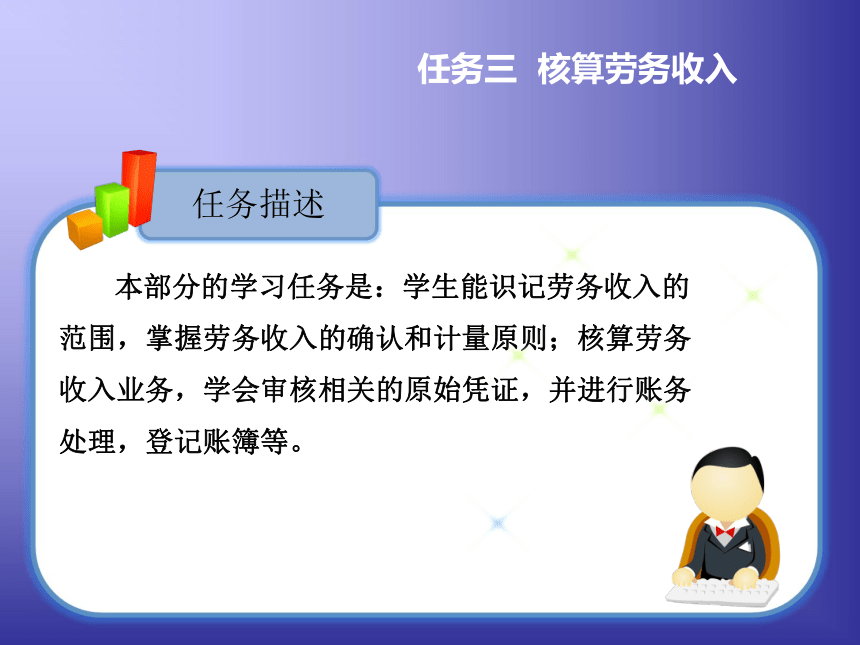 任务三　核算劳务收入

任务描述

本部分的学习任务是：学生能识记劳务收入的范围，掌握劳务收入的确认和计量原则；核算劳务收入业务，学会审核相关的原始凭证，并进行账务处理，登记账簿等。